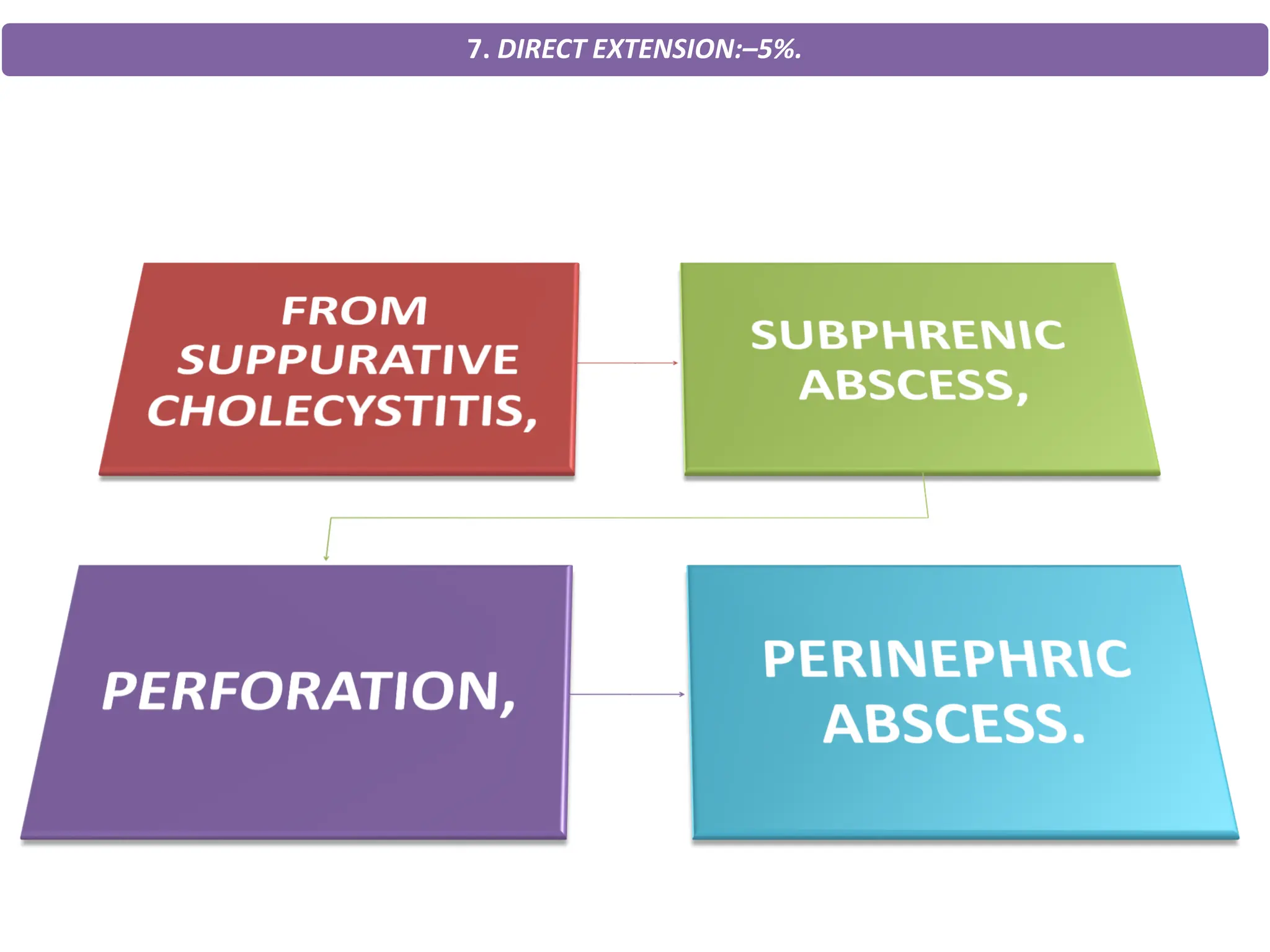 7. DIRECT EXTENSION:–5%.

FROM SUPPURATIVE CHOLECYSTITIS,

SUBPHRENIC ABSCESS,

PERFORATION,

PERINEPHRIC ABSCESS.